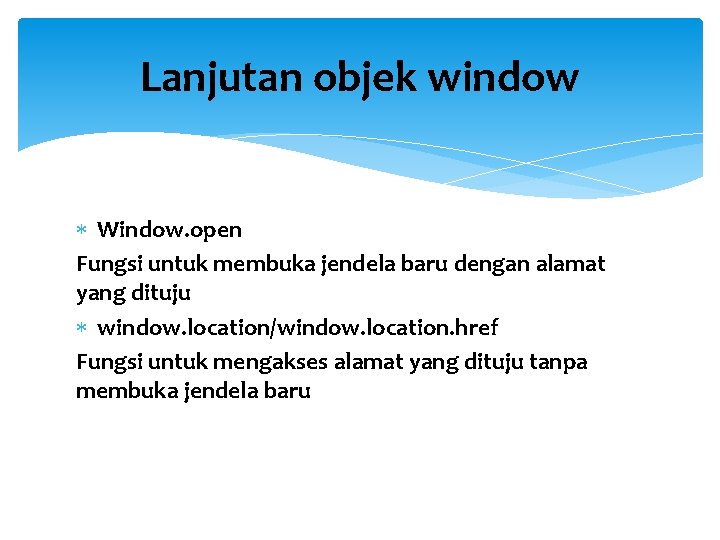 Lanjutan objek window

* Window.open

Fungsi untuk membuka jendela baru dengan alamat yang dituju

* window.location/window.location.href

Fungsi untuk mengakses alamat yang dituju tanpa membuka jendela baru